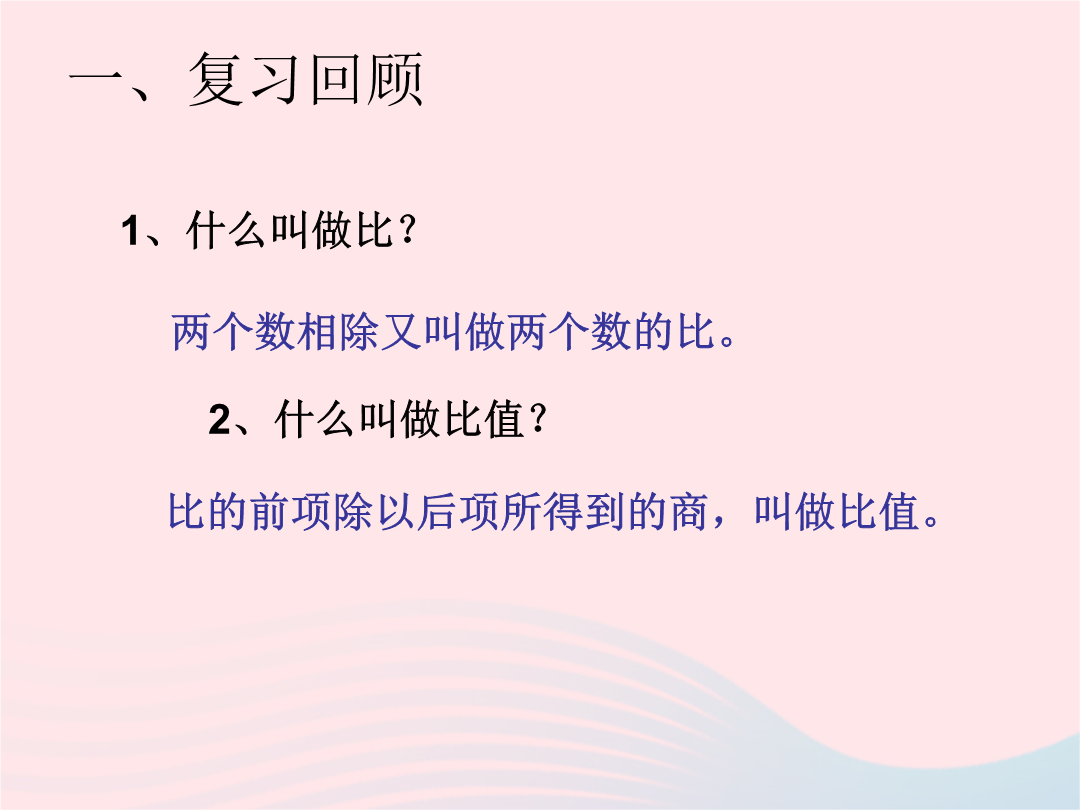 一、复习回顾

1、什么叫做比？

两个数相除又叫做两个数的比。

2、什么叫做比值？

比的前项除以后项所得到的商，叫做比值。